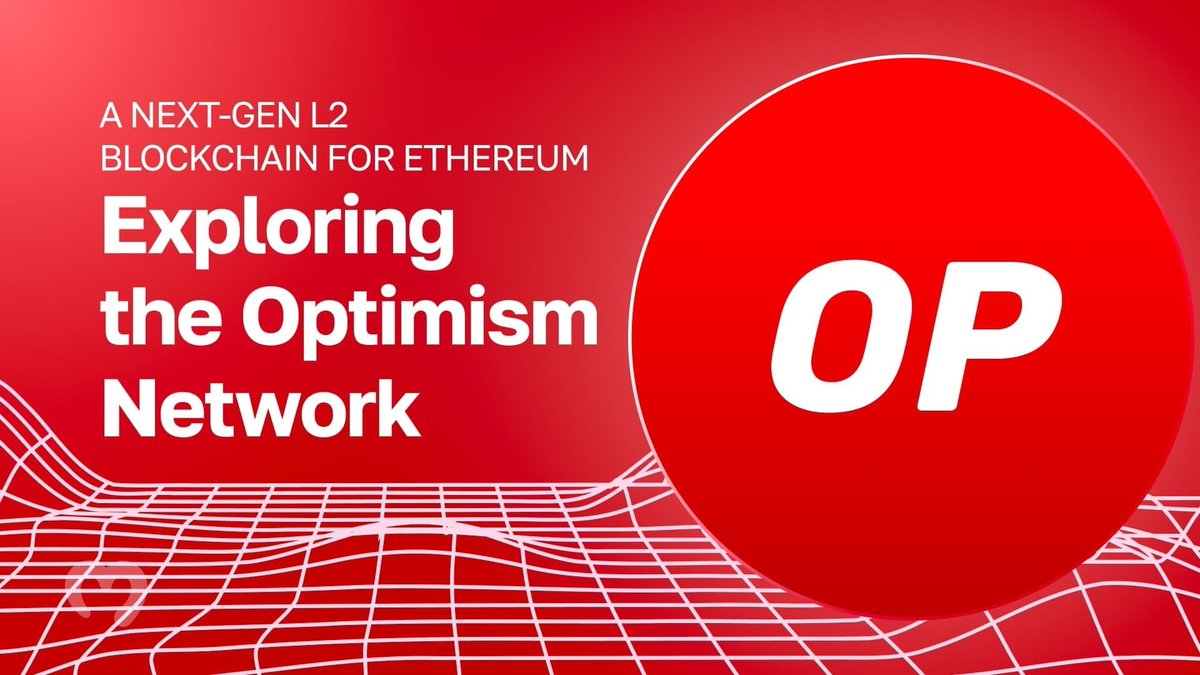 A NEXT-GEN L2 BLOCKCHAIN FOR ETHEREUM

Exploring the Optimism Network

OP